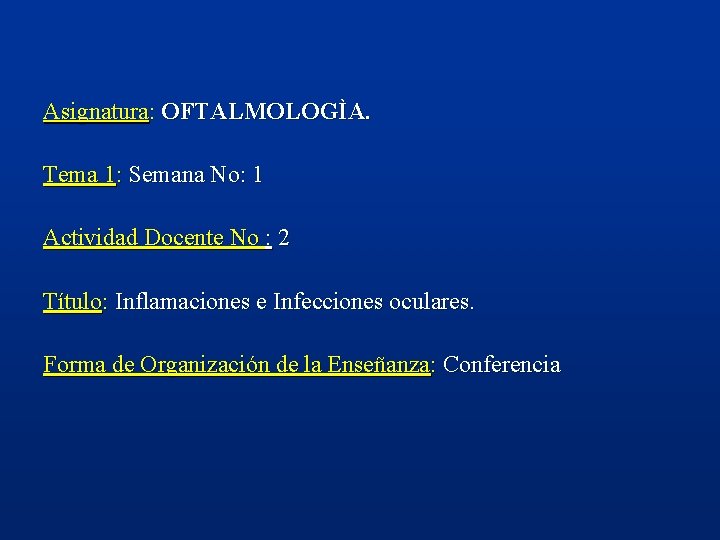 Asignatura: OFTALMOLOGÌA.

Tema 1: Semana No: 1

Actividad Docente No : 2

Título: Inflamaciones e Infecciones oculares.

Forma de Organización de la Enseñanza: Conferencia